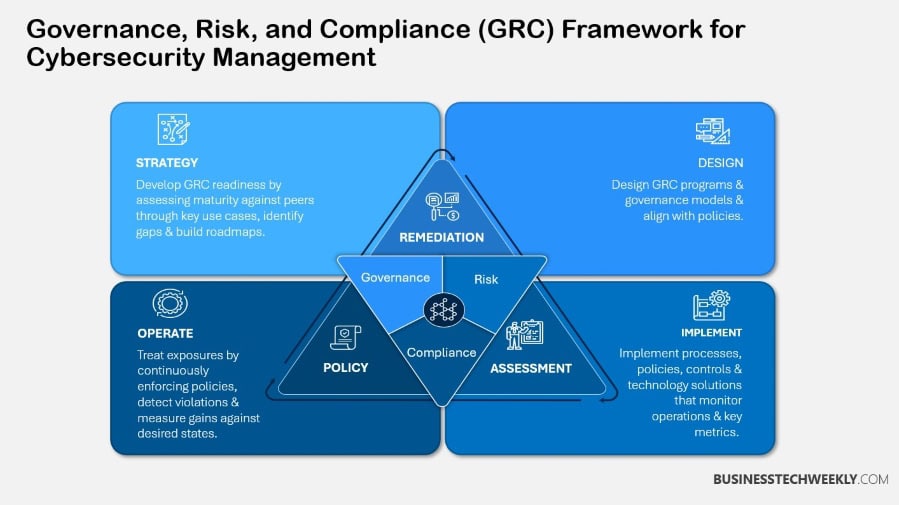 Governance, Risk, and Compliance (GRC) Framework for Cybersecurity Management

STRATEGY
Develop GRC readiness by assessing maturity against peers through key use cases, identify gaps & build roadmaps.

DESIGN
Design GRC programs & governance models & align with policies.

REMEDIATION

Governance

Risk

Compliance

POLICY

ASSESSMENT

OPERATE
Treat exposures by continuously enforcing policies, detect violations & measure gains against desired states.

IMPLEMENT
Implement processes, policies, controls & technology solutions that monitor operations & key metrics.

BUSINESSTECHWEEKLY.COM